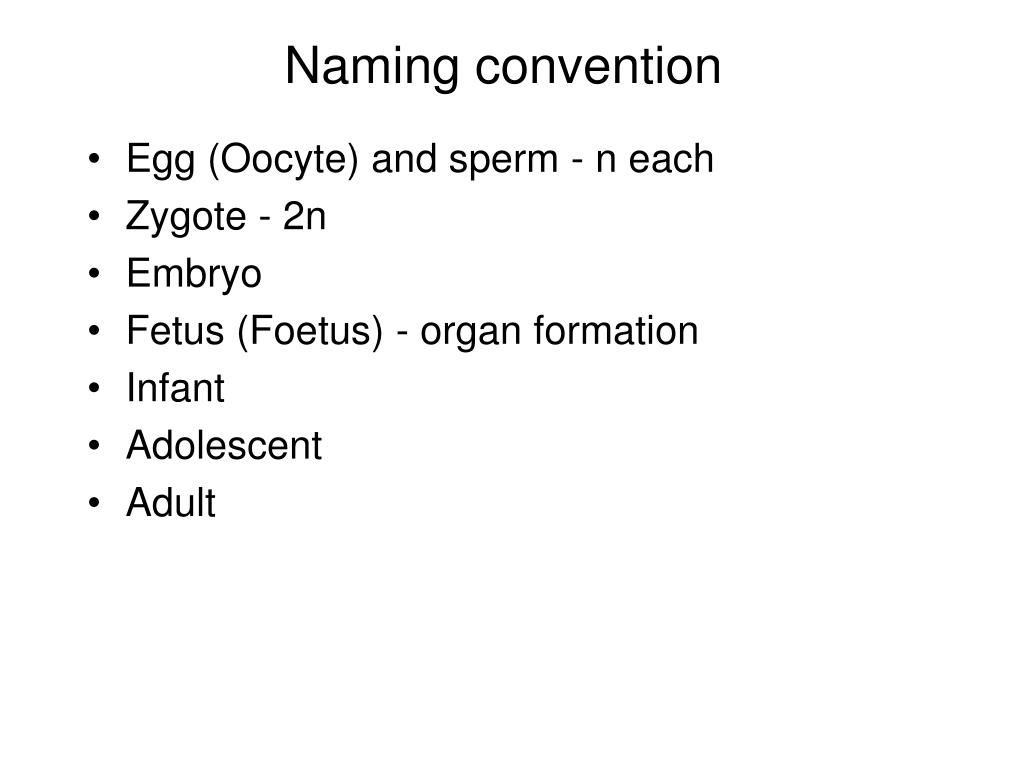 Naming convention

• Egg (Oocyte) and sperm - n each
• Zygote - 2n
• Embryo
• Fetus (Foetus) - organ formation
• Infant
• Adolescent
• Adult